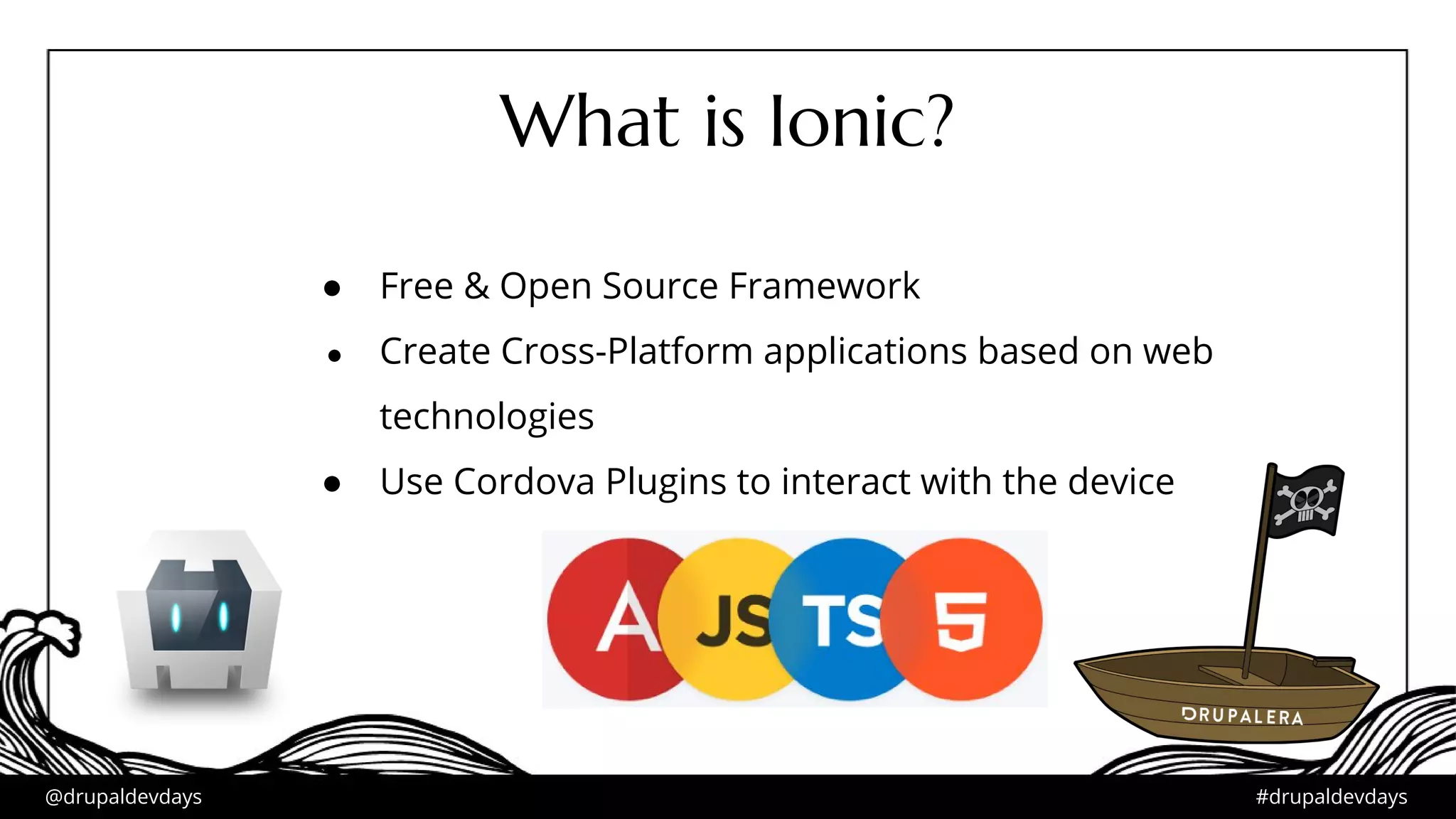 What is Ionic?

- Free & Open Source Framework
- Create Cross-Platform applications based on web technologies
- Use Cordova Plugins to interact with the device

A JS TS 5

DRUPALERA

@drupaldevdays

#drupaldevdays